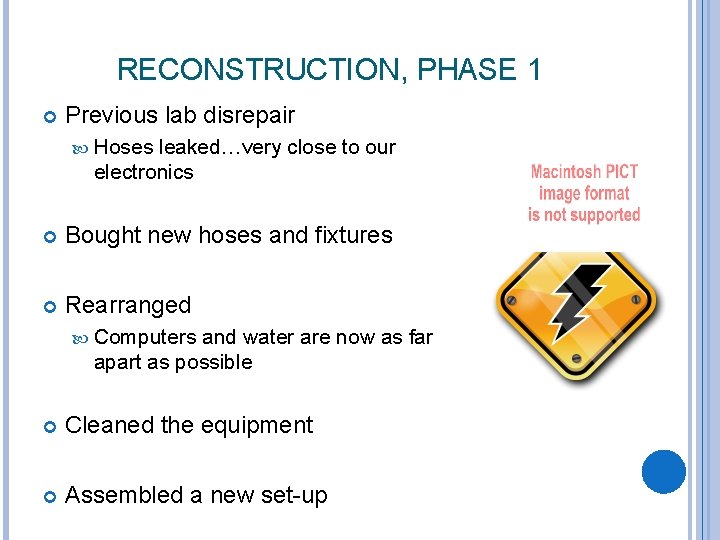 RECONSTRUCTION, PHASE 1

Previous lab disrepair

Hoses leaked…very close to our electronics

Bought new hoses and fixtures

Rearranged

Computers and water are now as far apart as possible

Cleaned the equipment

Assembled a new set-up

Macintosh PICT image format is not supported